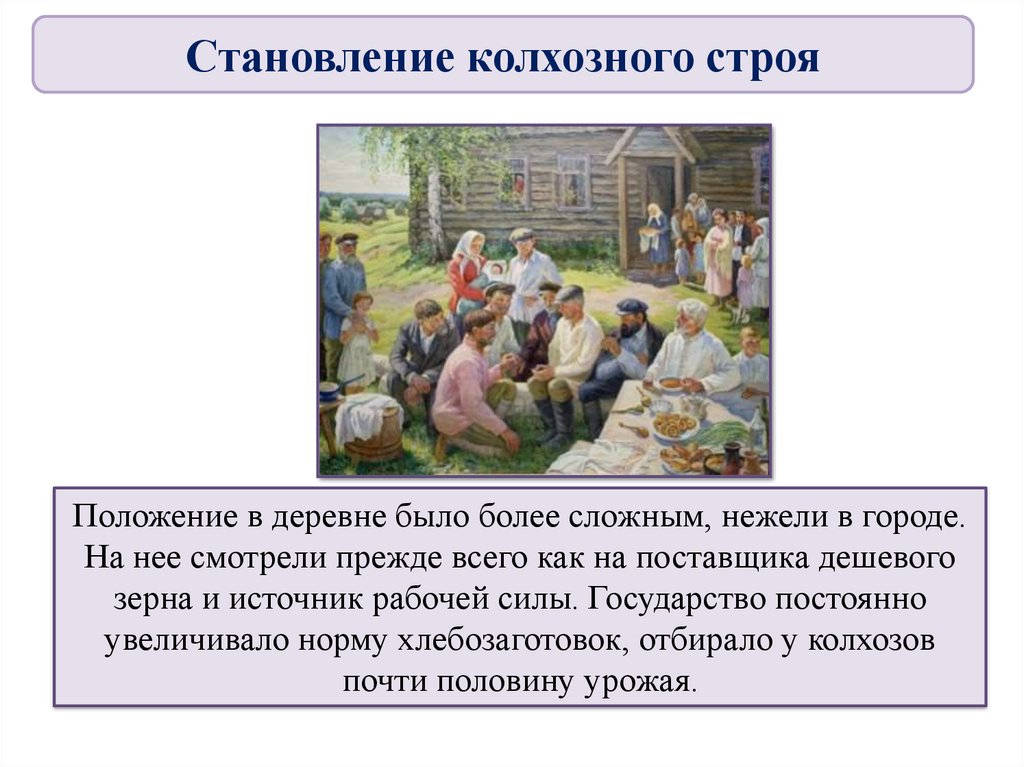 Становление колхозного строя

Положение в деревне было более сложным, нежели в городе. На нее смотрели прежде всего как на поставщика дешевого зерна и источник рабочей силы. Государство постоянно увеличивало норму хлебозаготовок, отбирало у колхозов почти половину урожая.